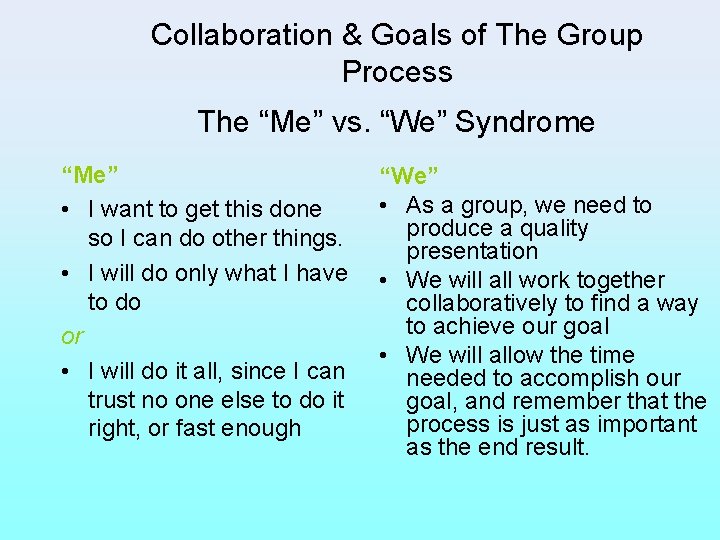 Collaboration & Goals of The Group Process

The “Me” vs. “We” Syndrome

“Me”

• I want to get this done so I can do other things.
• I will do only what I have to do

or

• I will do it all, since I can trust no one else to do it right, or fast enough

“We”

• As a group, we need to produce a quality presentation
• We will all work together collaboratively to find a way to achieve our goal
• We will allow the time needed to accomplish our goal, and remember that the process is just as important as the end result.